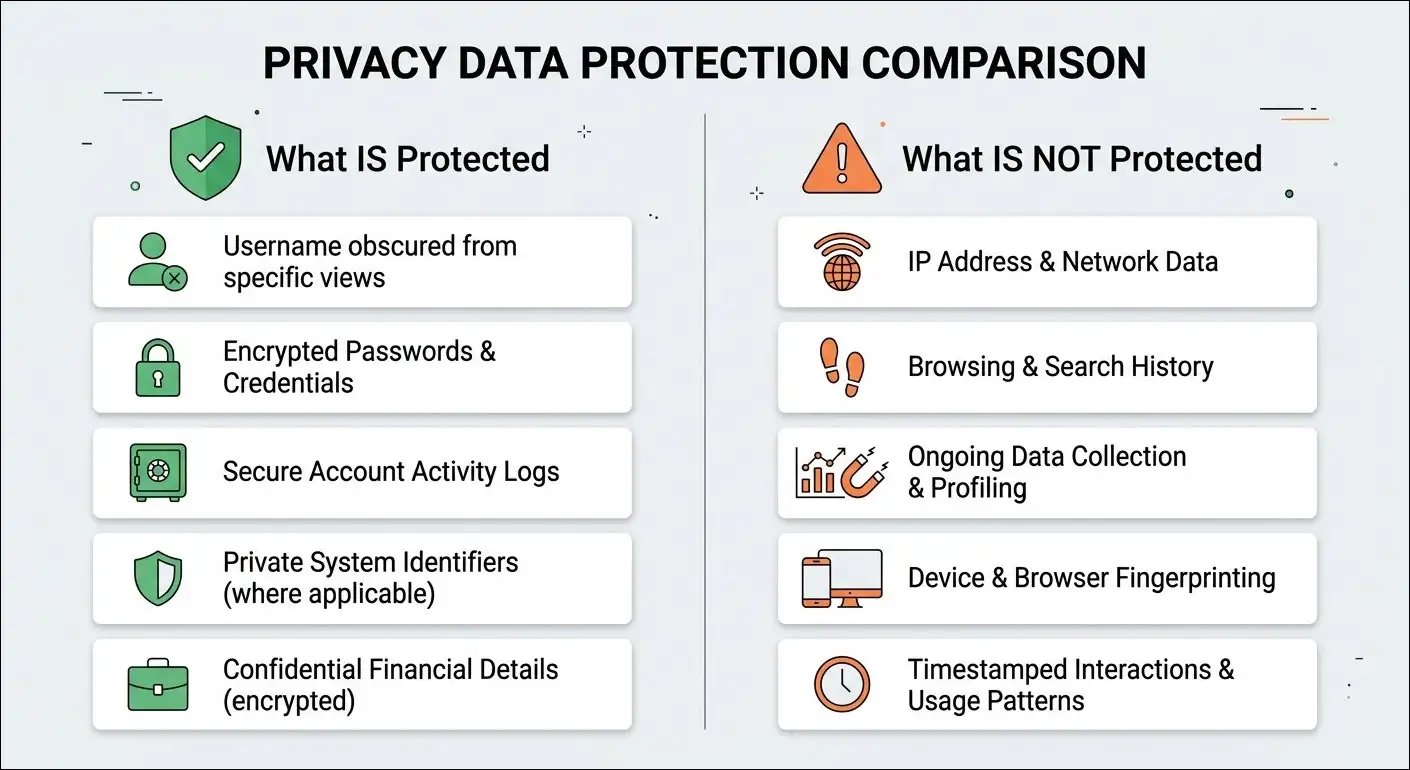 PRIVACY DATA PROTECTION COMPARISON

What IS Protected

Username obscured from specific views

Encrypted Passwords & Credentials

Secure Account Activity Logs

Private System Identifiers (where applicable)

Confidential Financial Details (encrypted)

What IS NOT Protected

IP Address & Network Data

Browsing & Search History

Ongoing Data Collection & Profiling

Device & Browser Fingerprinting

Timestamped Interactions & Usage Patterns